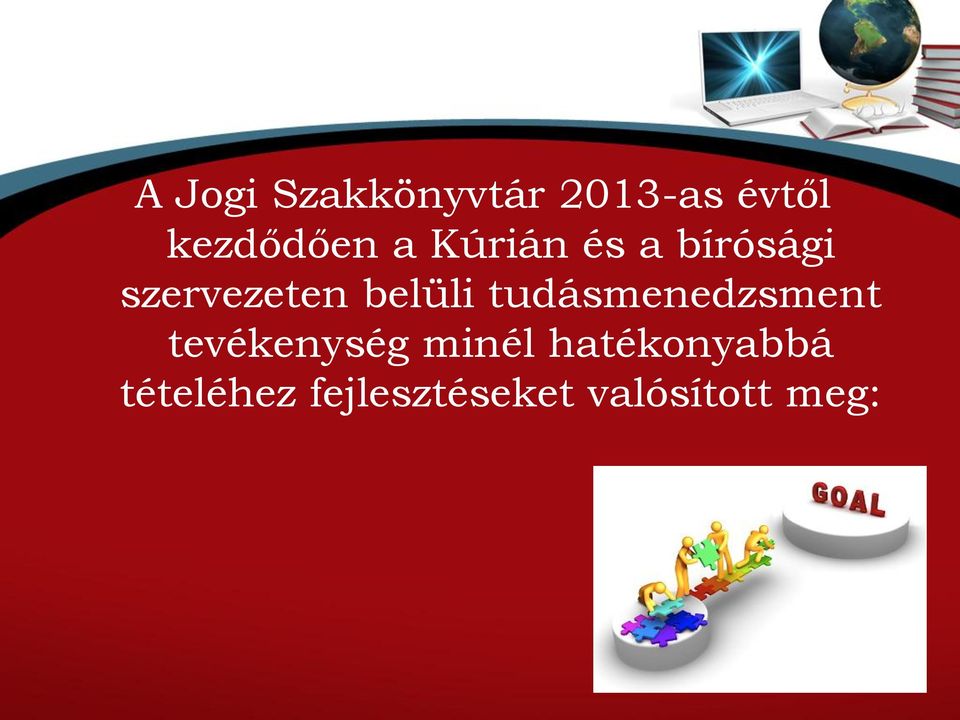 A Jogi Szakkönyvtár 2013-as évtől kezdődően a Kúrián és a bírósági szervezeten belüli tudásmenedzsment tevékenység minél hatékonyabbá tételéhez fejlesztéseket valósított meg:

GOAL